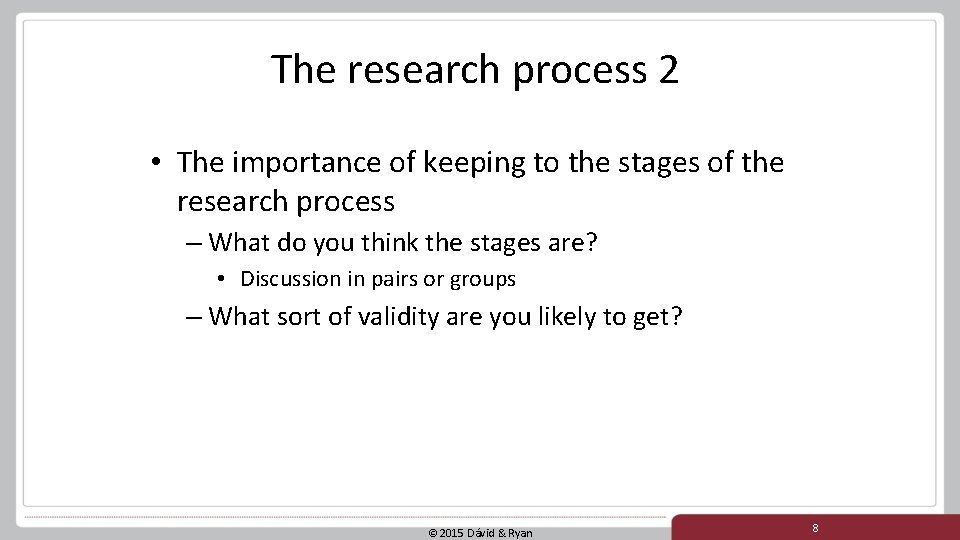 The research process 2

• The importance of keeping to the stages of the research process

– What do you think the stages are?

• Discussion in pairs or groups

– What sort of validity are you likely to get?

© 2015 Dávid & Ryan

8